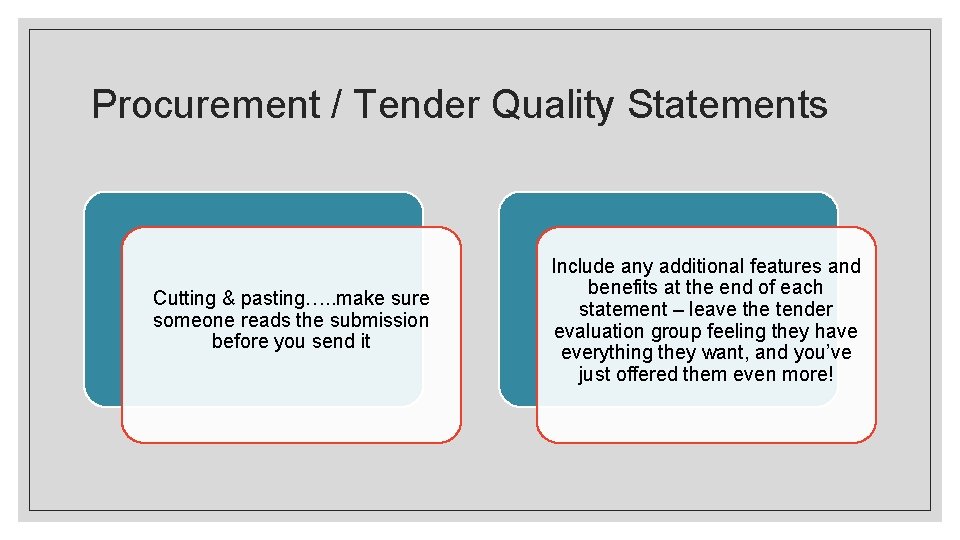 Procurement / Tender Quality Statements

Cutting & pasting…..make sure someone reads the submission before you send it

Include any additional features and benefits at the end of each statement – leave the tender evaluation group feeling they have everything they want, and you've just offered them even more!